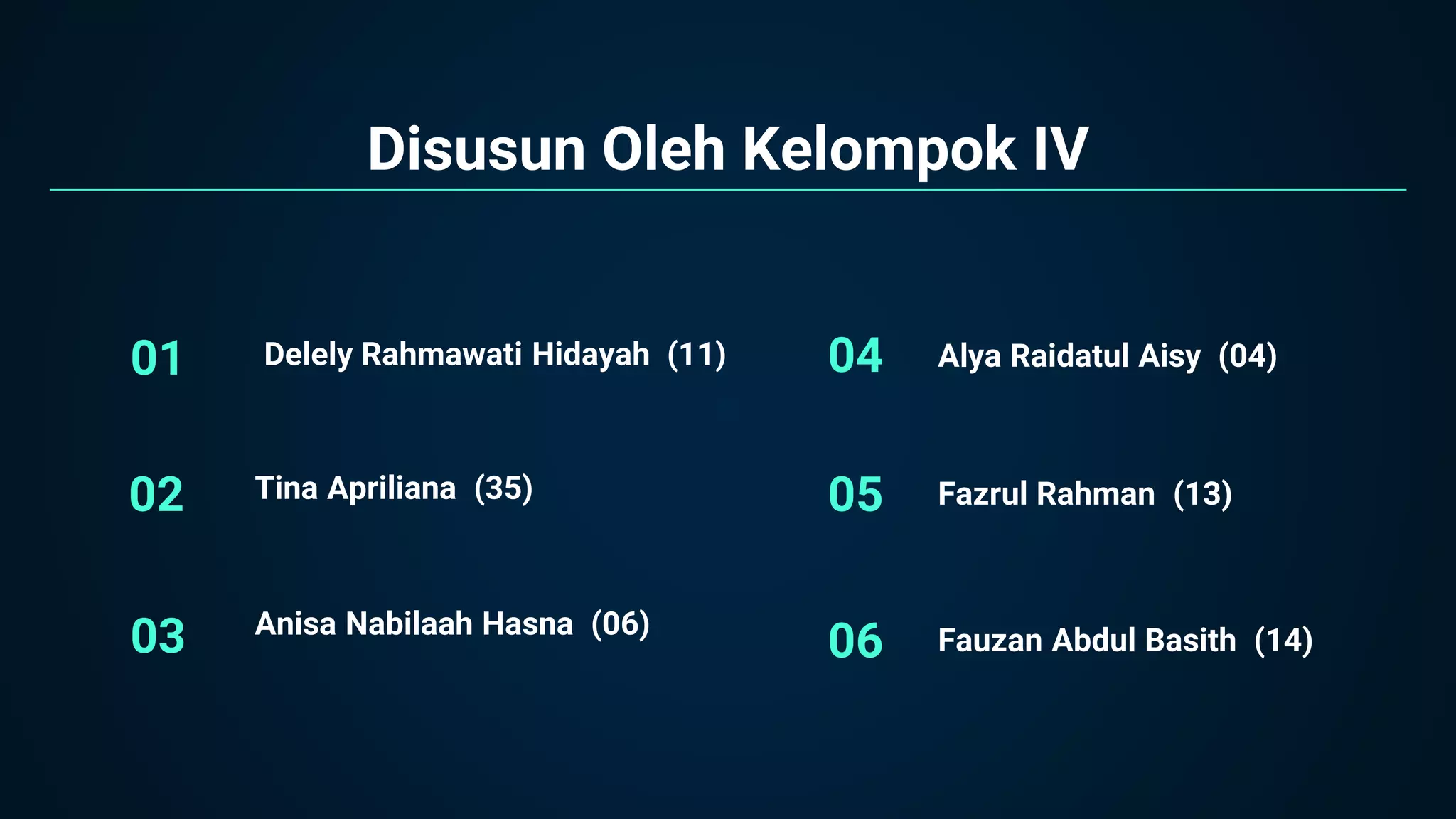 Disusun Oleh Kelompok IV

01 Delely Rahmawati Hidayah (11)

02 Tina Apriliana (35)

03 Anisa Nabilaah Hasna (06)

04 Alya Raidatul Aisy (04)

05 Fazrul Rahman (13)

06 Fauzan Abdul Basith (14)